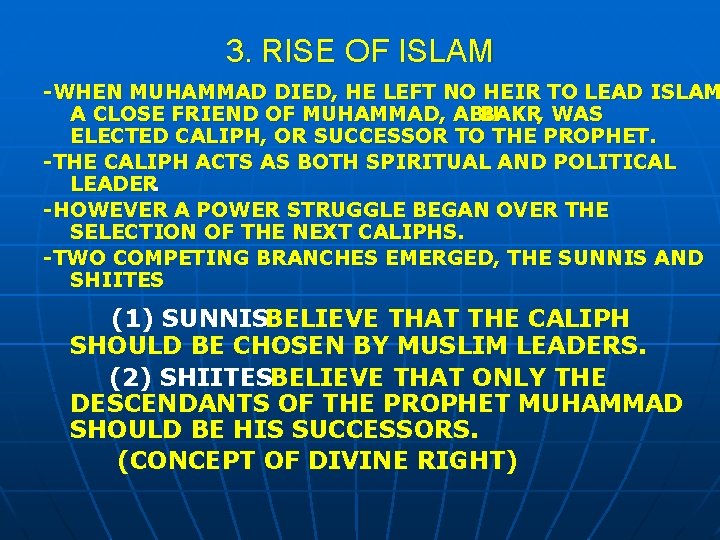 3. RISE OF ISLAM

-WHEN MUHAMMAD DIED, HE LEFT NO HEIR TO LEAD ISLAM A CLOSE FRIEND OF MUHAMMAD, ABU BAKR, WAS ELECTED CALIPH, OR SUCCESSOR TO THE PROPHET.

-THE CALIPH ACTS AS BOTH SPIRITUAL AND POLITICAL LEADER.

-HOWEVER A POWER STRUGGLE BEGAN OVER THE SELECTION OF THE NEXT CALIPHS.

-TWO COMPETING BRANCHES EMERGED, THE SUNNIS AND SHIITES

(1) SUNNIS BELIEVE THAT THE CALIPH SHOULD BE CHOSEN BY MUSLIM LEADERS.

(2) SHIITES BELIEVE THAT ONLY THE DESCENDANTS OF THE PROPHET MUHAMMAD SHOULD BE HIS SUCCESSORS.

(CONCEPT OF DIVINE RIGHT)